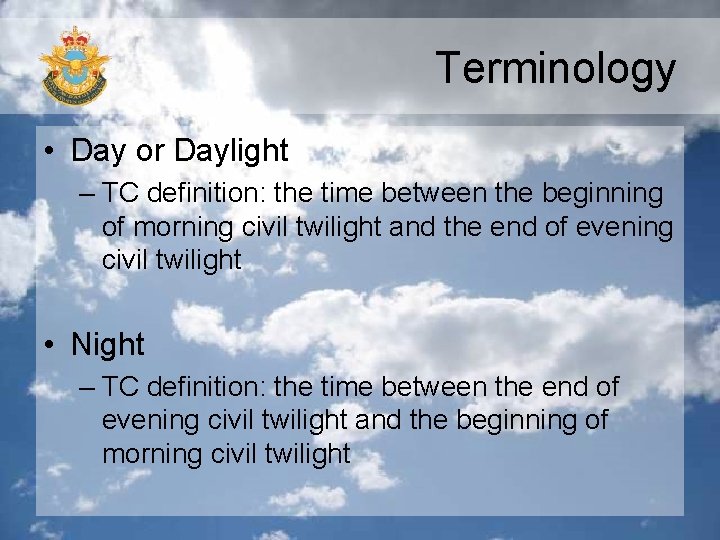 Terminology

• Day or Daylight
– TC definition: the time between the beginning of morning civil twilight and the end of evening civil twilight

• Night
– TC definition: the time between the end of evening civil twilight and the beginning of morning civil twilight